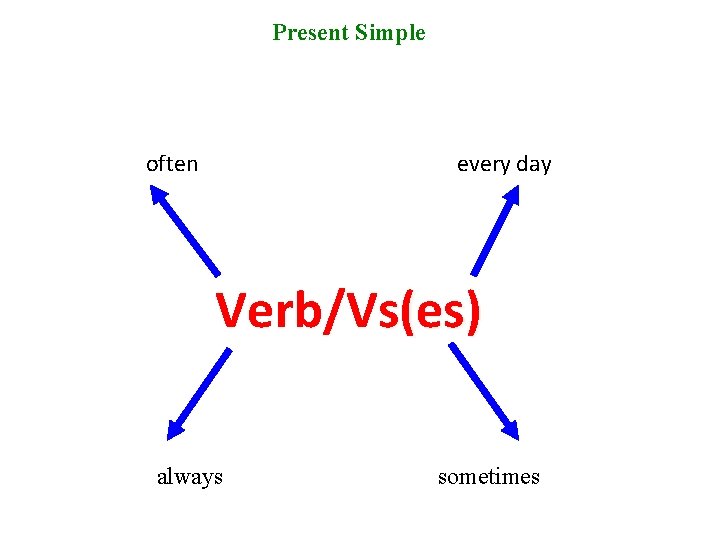 Present Simple

often

every day

Verb/Vs(es)

always

sometimes